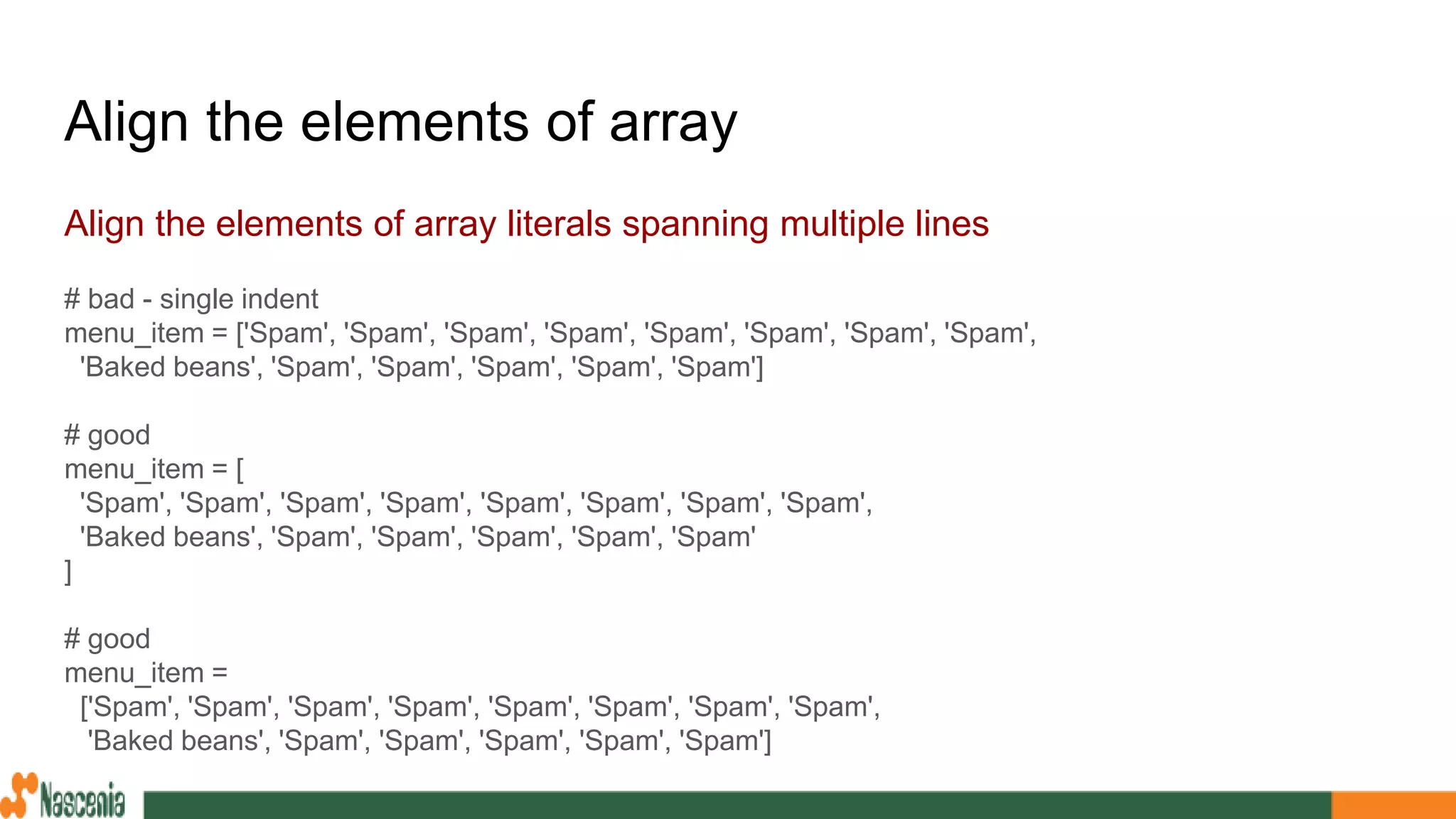 Align the elements of array

Align the elements of array literals spanning multiple lines

# bad - single indent
menu_item = ['Spam', 'Spam', 'Spam', 'Spam', 'Spam', 'Spam', 'Spam', 'Spam',
  'Baked beans', 'Spam', 'Spam', 'Spam', 'Spam', 'Spam']

# good
menu_item = [
  'Spam', 'Spam', 'Spam', 'Spam', 'Spam', 'Spam', 'Spam', 'Spam',
  'Baked beans', 'Spam', 'Spam', 'Spam', 'Spam', 'Spam'
]

# good
menu_item =
  ['Spam', 'Spam', 'Spam', 'Spam', 'Spam', 'Spam', 'Spam', 'Spam',
   'Baked beans', 'Spam', 'Spam', 'Spam', 'Spam', 'Spam']

Nascenia